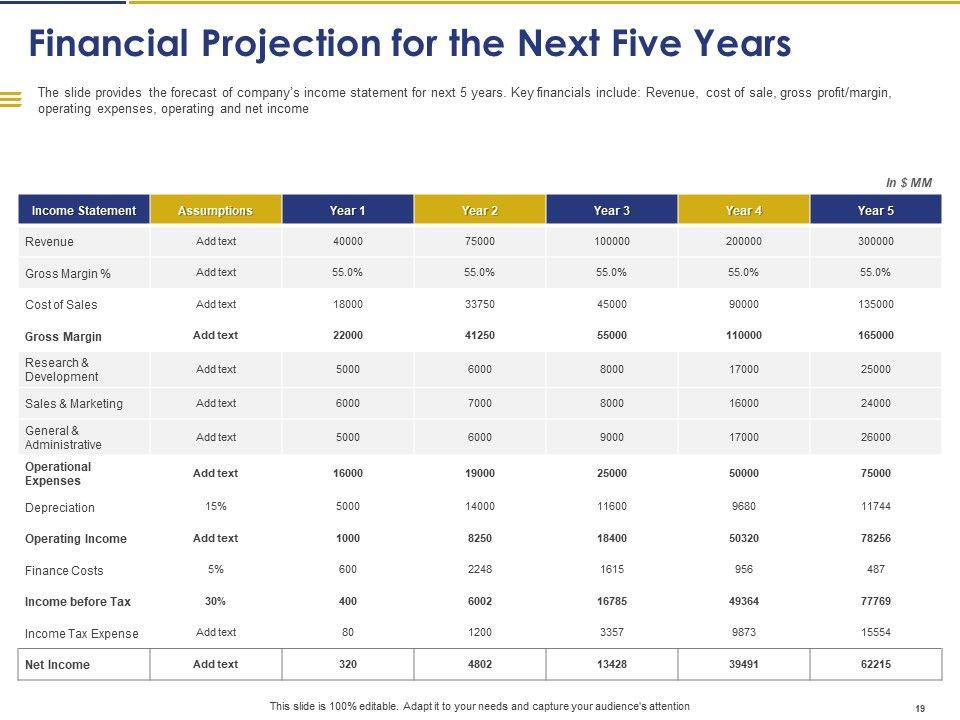 Financial Projection for the Next Five Years

The slide provides the forecast of company's income statement for next 5 years. Key financials include: Revenue, cost of sale, gross profit/margin, operating expenses, operating and net income

In $ MM

| Income Statement | Assumptions | Year 1 | Year 2 | Year 3 | Year 4 | Year 5 |
|---|---|---|---|---|---|---|
| Revenue | Add text | 40000 | 75000 | 100000 | 200000 | 300000 |
| Gross Margin % | Add text | 55.0% | 55.0% | 55.0% | 55.0% | 55.0% |
| Cost of Sales | Add text | 18000 | 33750 | 45000 | 90000 | 135000 |
| Gross Margin | Add text | 22000 | 41250 | 55000 | 110000 | 165000 |
| Research & Development | Add text | 5000 | 6000 | 8000 | 17000 | 25000 |
| Sales & Marketing | Add text | 6000 | 7000 | 8000 | 16000 | 24000 |
| General & Administrative | Add text | 5000 | 6000 | 9000 | 17000 | 26000 |
| Operational Expenses | Add text | 16000 | 19000 | 25000 | 50000 | 75000 |
| Depreciation | 15% | 5000 | 14000 | 11600 | 9680 | 11744 |
| Operating Income | Add text | 1000 | 8250 | 18400 | 50320 | 78256 |
| Finance Costs | 5% | 600 | 2248 | 1615 | 956 | 487 |
| Income before Tax | 30% | 400 | 6002 | 16785 | 49364 | 77769 |
| Income Tax Expense | Add text | 80 | 1200 | 3357 | 9873 | 15554 |
| Net Income | Add text | 320 | 4802 | 13428 | 39491 | 62215 |

This slide is 100% editable. Adapt it to your needs and capture your audience's attention

19